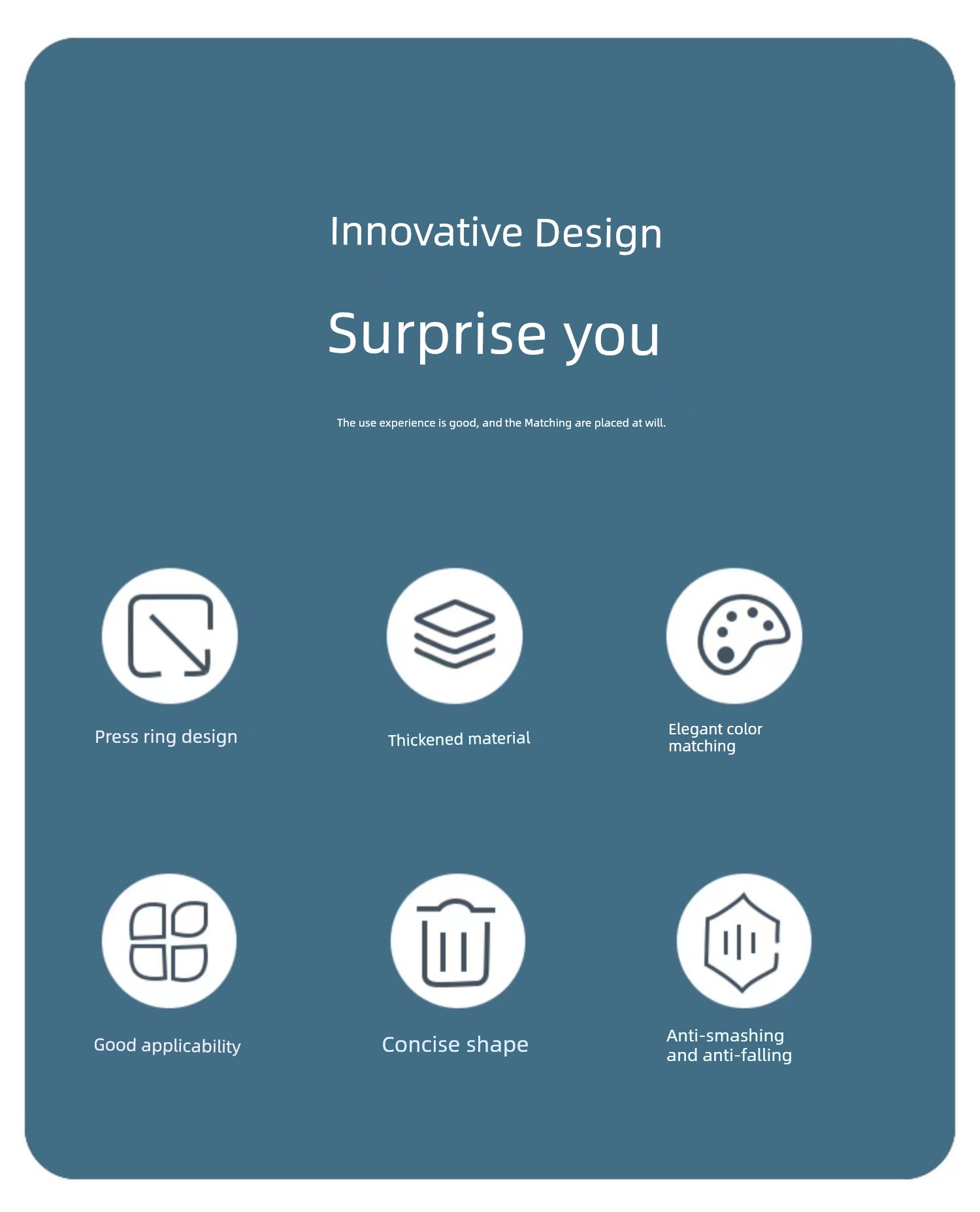 Innovative Design

Surprise you

The use experience is good, and the Matching are placed at will.

Press ring design

Thickened material

Elegant color matching

Good applicability

Concise shape

Anti-smashing and anti-falling